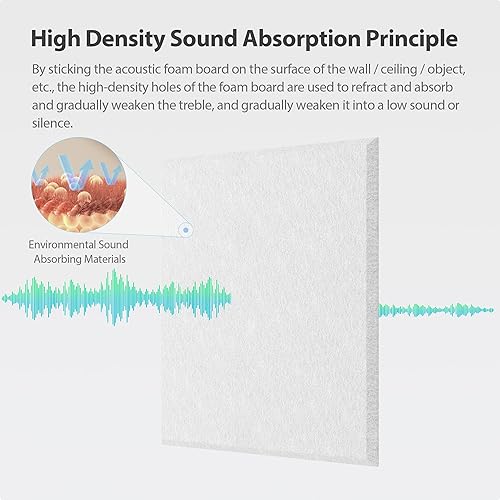 High Density Sound Absorption Principle

By sticking the acoustic foam board on the surface of the wall / ceiling / object, etc., the high-density holes of the foam board are used to refract and absorb and gradually weaken the treble, and gradually weaken it into a low sound or silence.

Environmental Sound Absorbing Materials